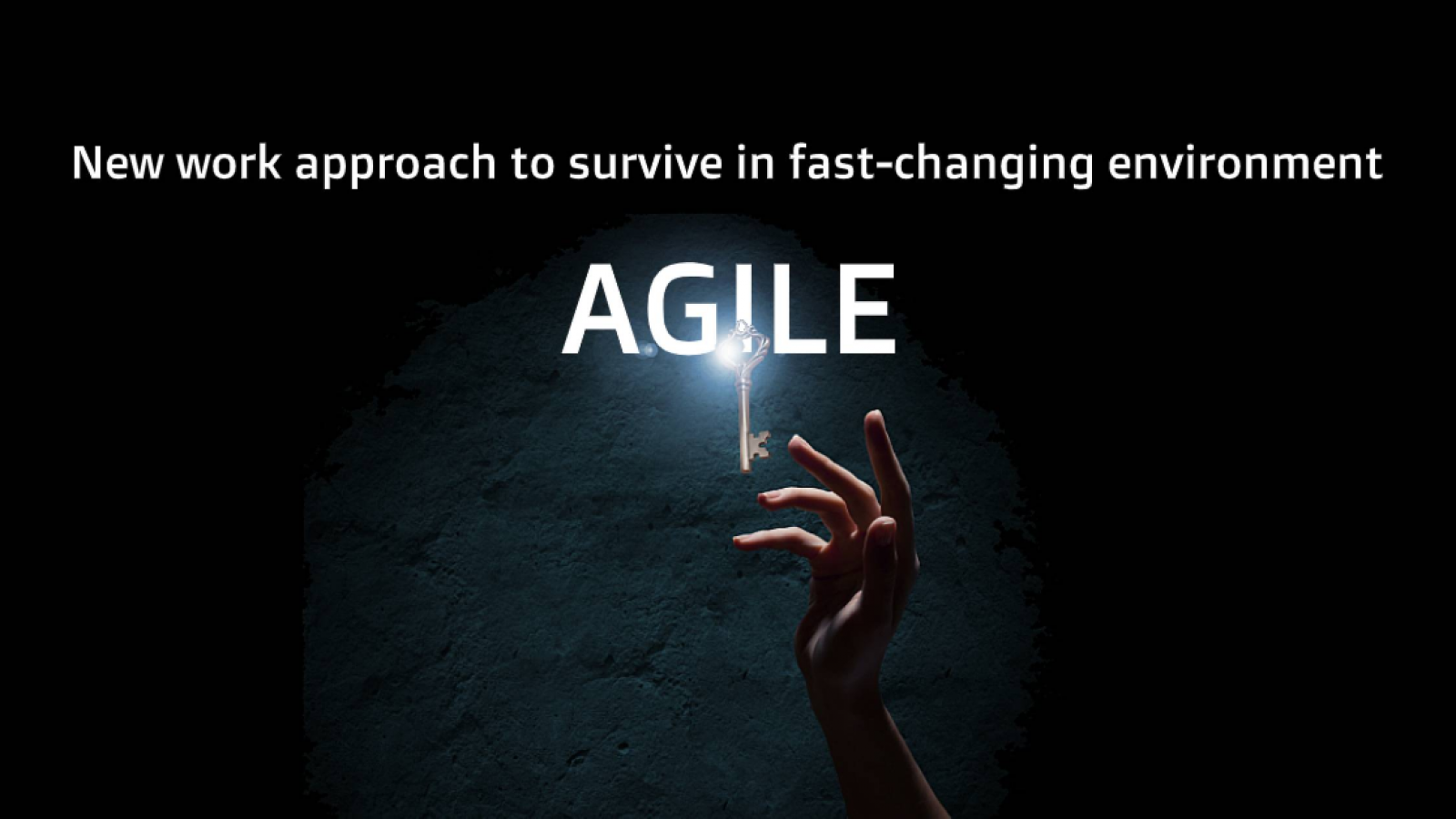 New work approach to survive in fast-changing environment

AGILE